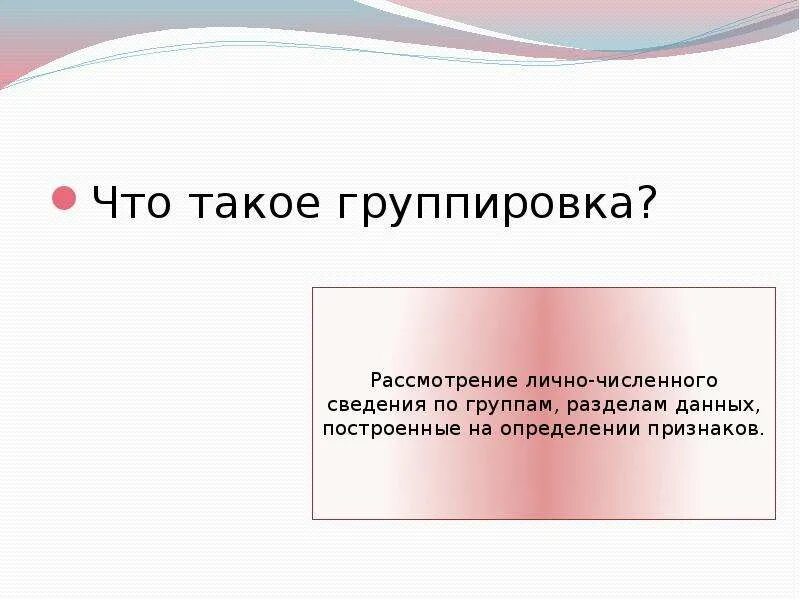 Что такое группировка?

Рассмотрение лично-численного сведения по группам, разделам данных, построенные на определении признаков.